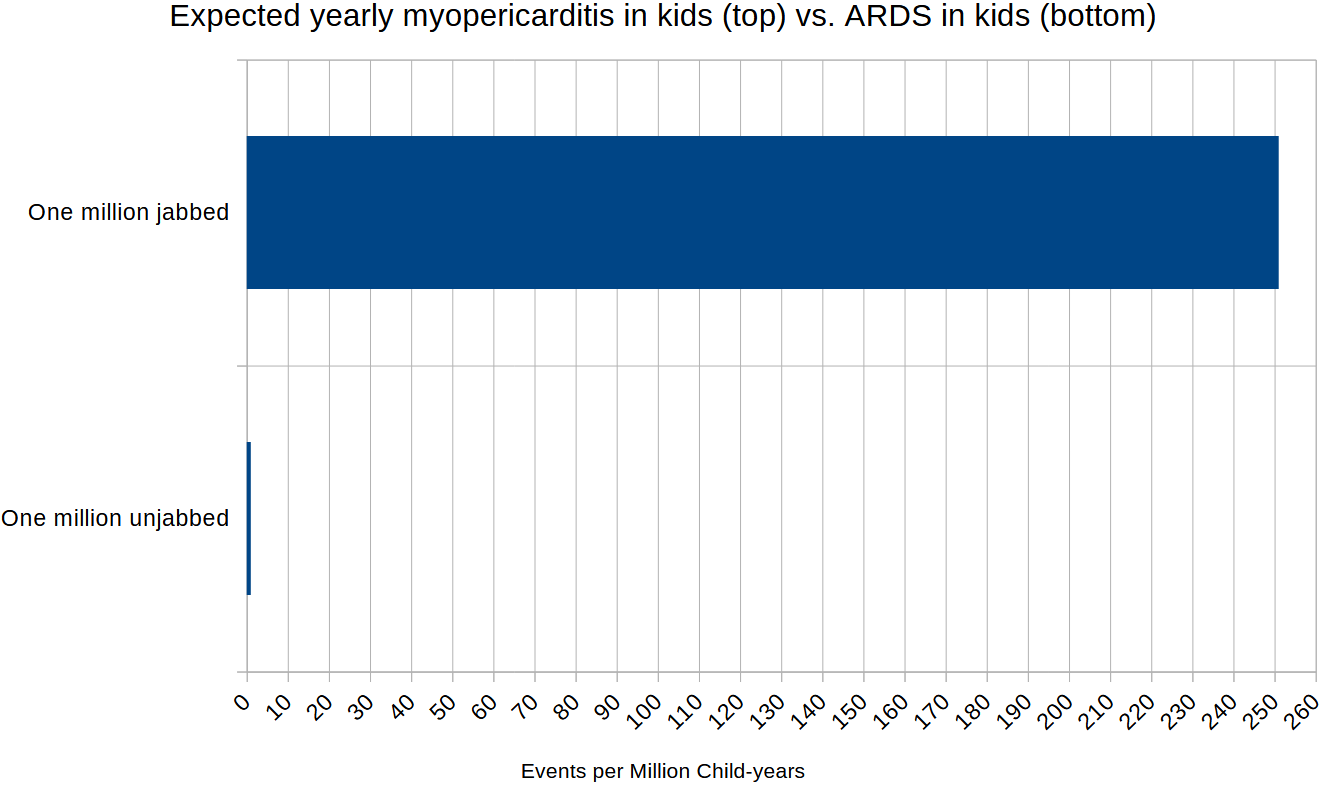 Expected yearly myopericarditis in kids (top) vs. ARDS in kids (bottom)

One million jabbed

One million unjabbed

0 10 20 30 40 50 60 70 80 90 100 110 120 130 140 150 160 170 180 190 200 210 220 230 240 250 260

Events per Million Child-years